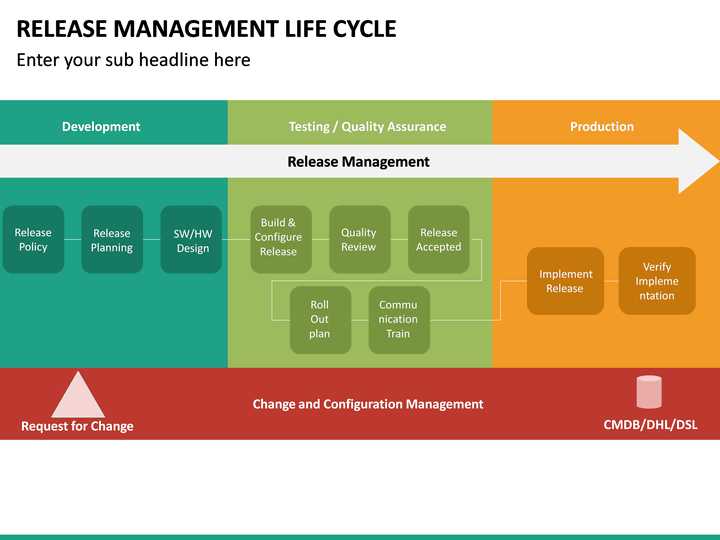 RELEASE MANAGEMENT LIFE CYCLE
Enter your sub headline here

Development
Testing / Quality Assurance
Production

Release Management

Release Policy
Release Planning
SW/HW Design
Build & Configure Release
Quality Review
Release Accepted
Roll Out plan
Communication Train
Implement Release
Verify Implementation

Request for Change
Change and Configuration Management
CMDB/DHL/DSL